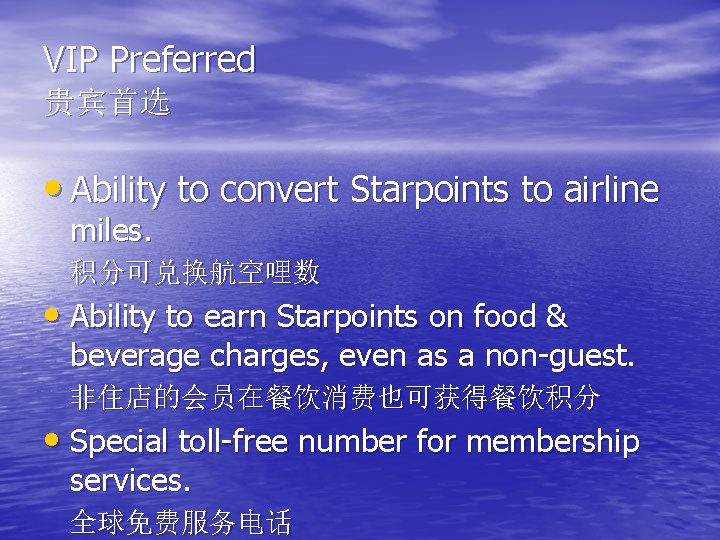 VIP Preferred
贵宾首选

• Ability to convert Starpoints to airline miles.
积分可兑换航空哩数

• Ability to earn Starpoints on food & beverage charges, even as a non-guest.
非住店的会员在餐饮消费也可获得餐饮积分

• Special toll-free number for membership services.
全球免费服务电话